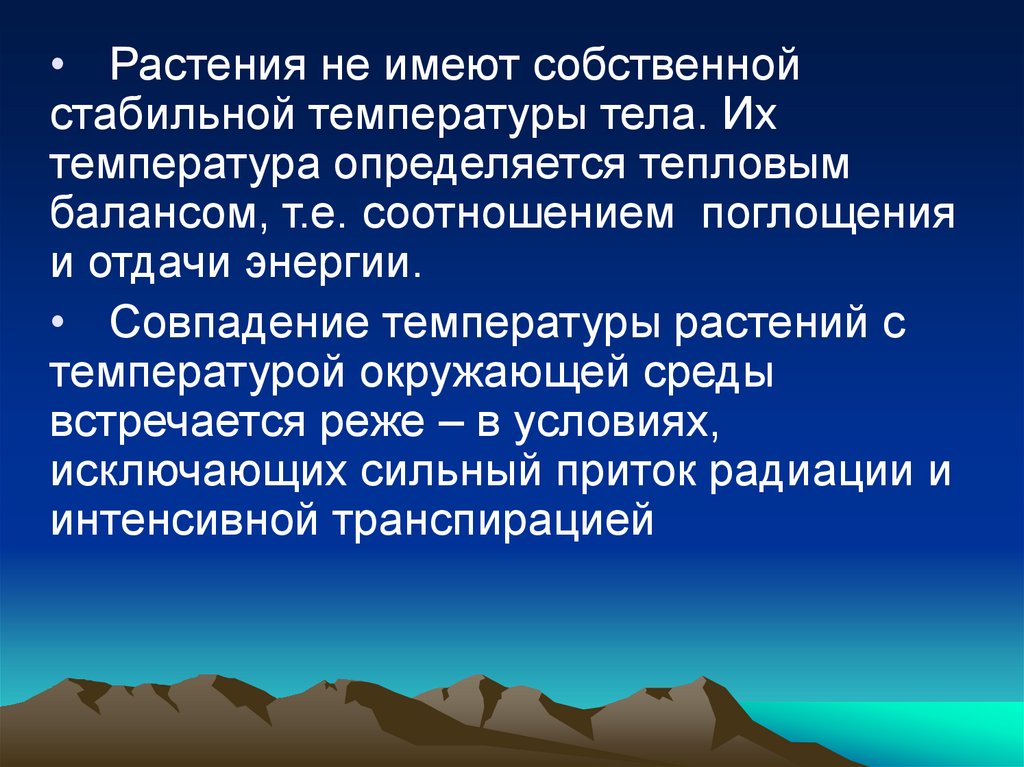 • Растения не имеют собственной стабильной температуры тела. Их температура определяется тепловым балансом, т.е. соотношением поглощения и отдачи энергии.

• Совпадение температуры растений с температурой окружающей среды встречается реже – в условиях, исключающих сильный приток радиации и интенсивной транспирацией